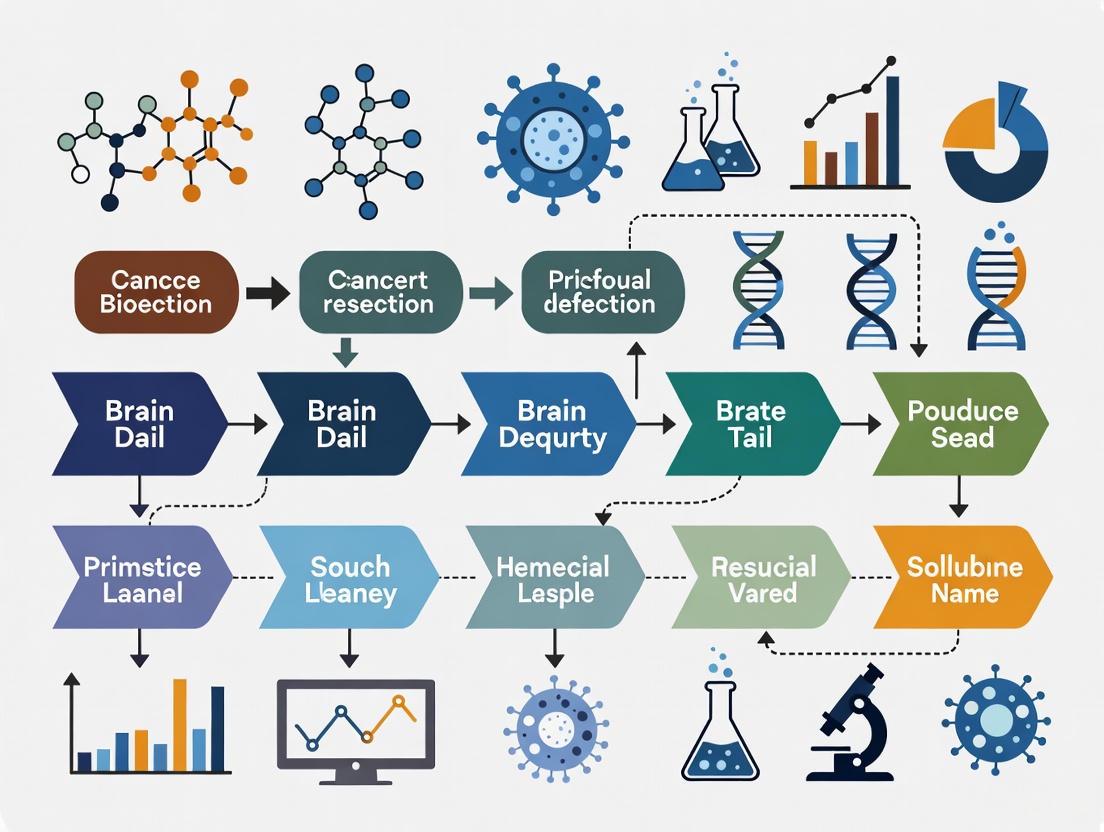 Cancce Bioection

Cancert resection

Pricfoual defection

Brain Dail

Brain Dail

Brain Dequrty

Brate Tail

Pouduce Sead

Primstice Laanel

Souch Leaney

Hemecial Lesple

Resucial Vared

Sollubine Name